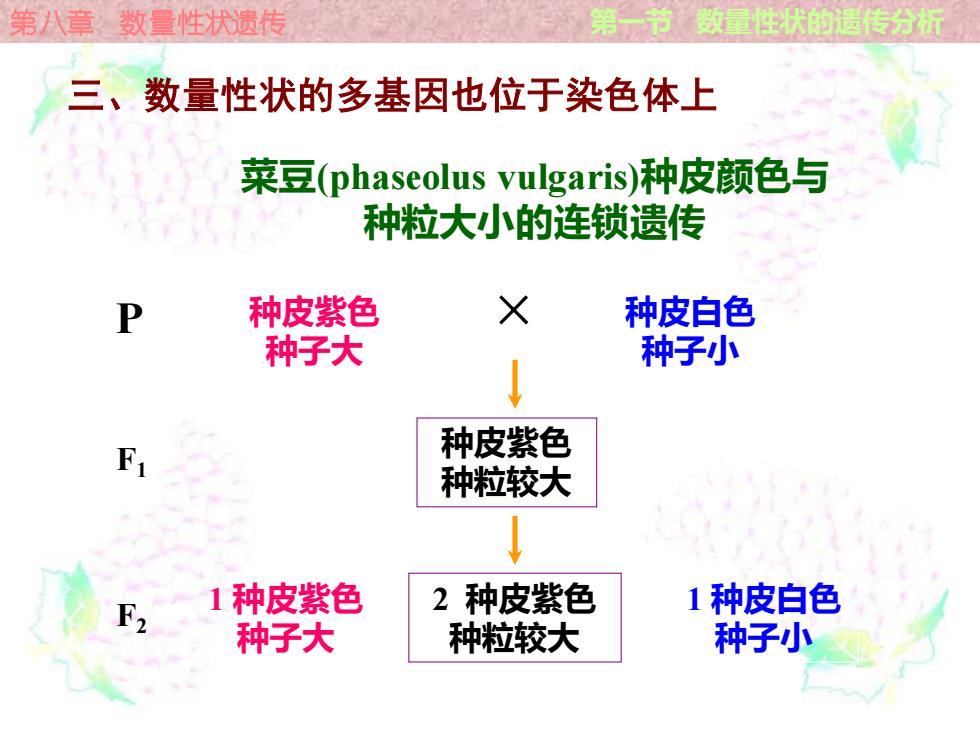 第八章 数量性状遗传

第一节 数量性状的遗传分析

三、数量性状的多基因也位于染色体上

菜豆(phaseolus vulgaris)种皮颜色与种粒大小的连锁遗传

P 种皮紫色 种子大 × 种皮白色 种子小

$F_1$ 种皮紫色 种粒较大

$F_2$ 1 种皮紫色 种子大 2 种皮紫色 种粒较大 1 种皮白色 种子小